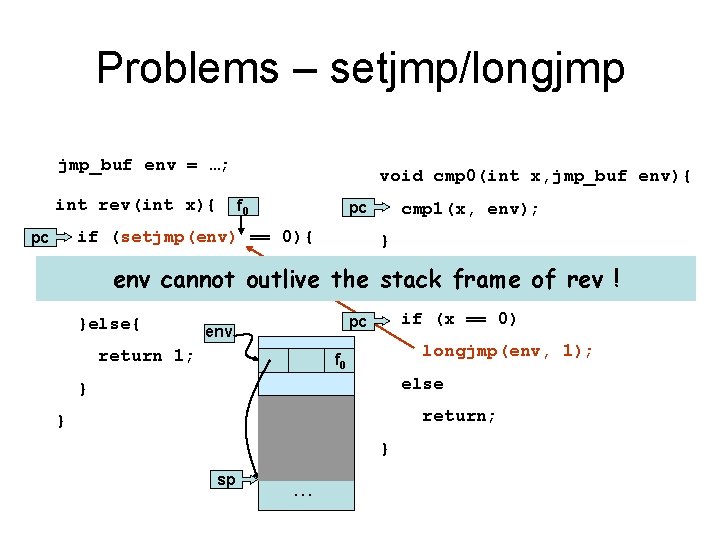 Problems – setjmp/longjmp

jmp_buf env = …;

int rev(int x){ $f_0$

pc if (setjmp(env) == 0){

env cannot outlive the stack frame of rev !

}else{

return 1;

}

}

env

$f_0$

sp

…

void cmp0(int x,jmp_buf env){

pc cmp1(x, env);

}

pc if (x == 0)

longjmp(env, 1);

else

return;

}